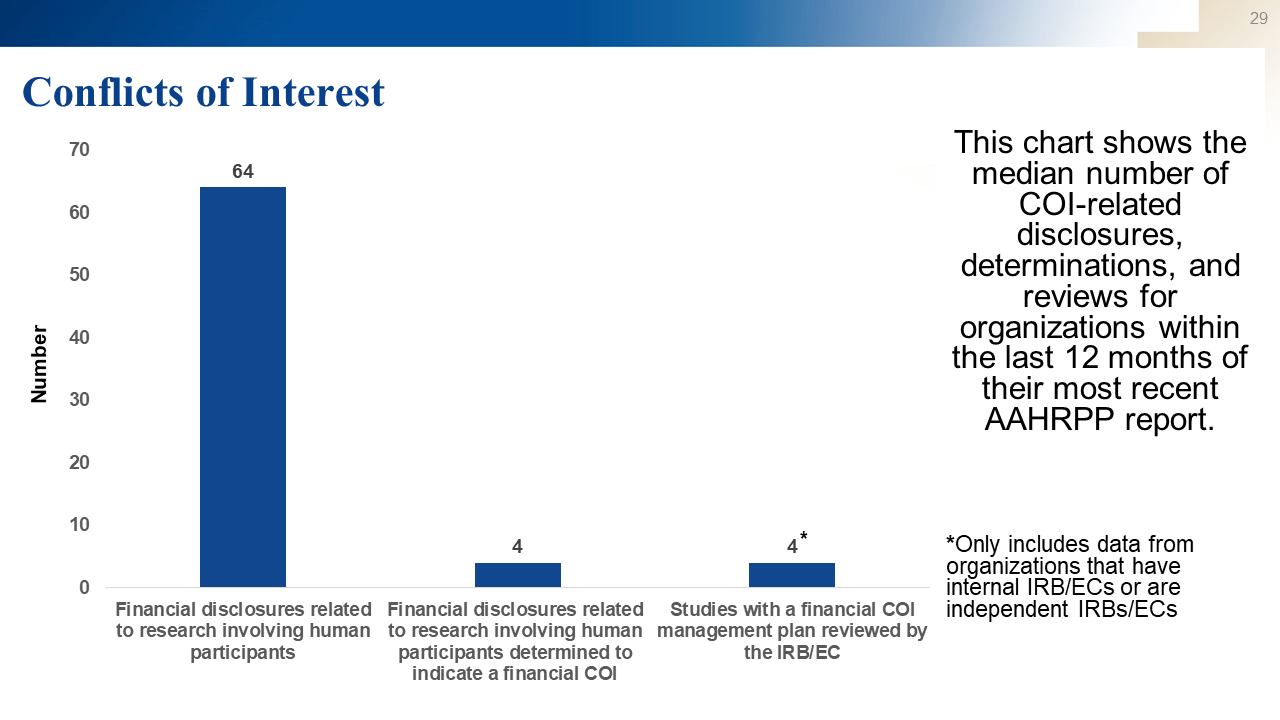 29

Conflicts of Interest

Number

70
60
50
40
30
20
10
0

64
4
4*

Financial disclosures related to research involving human participants

Financial disclosures related to research involving human participants determined to indicate a financial COI

Studies with a financial COI management plan reviewed by the IRB/EC

This chart shows the median number of COI-related disclosures, determinations, and reviews for organizations within the last 12 months of their most recent AAHRPP report.

*Only includes data from organizations that have internal IRB/ECs or are independent IRBs/ECs